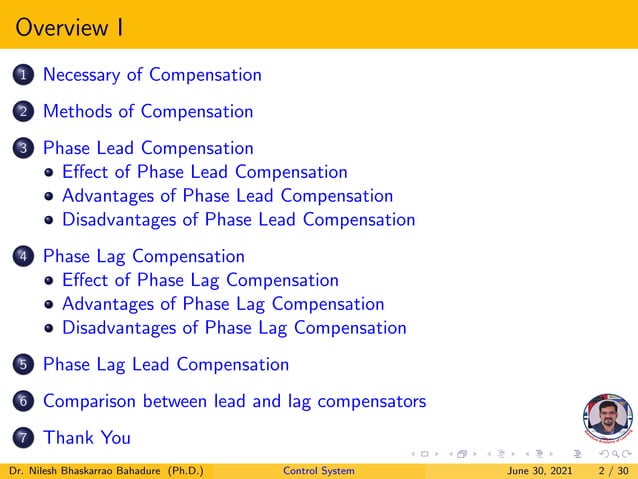 Overview I

1 Necessary of Compensation

2 Methods of Compensation

3 Phase Lead Compensation
- Effect of Phase Lead Compensation
- Advantages of Phase Lead Compensation
- Disadvantages of Phase Lead Compensation

4 Phase Lag Compensation
- Effect of Phase Lag Compensation
- Advantages of Phase Lag Compensation
- Disadvantages of Phase Lag Compensation

5 Phase Lag Lead Compensation

6 Comparison between lead and lag compensators

7 Thank You

Dr. Nilesh Bhaskarrao Bahadure (Ph.D.) Control System June 30, 2021 2 / 30